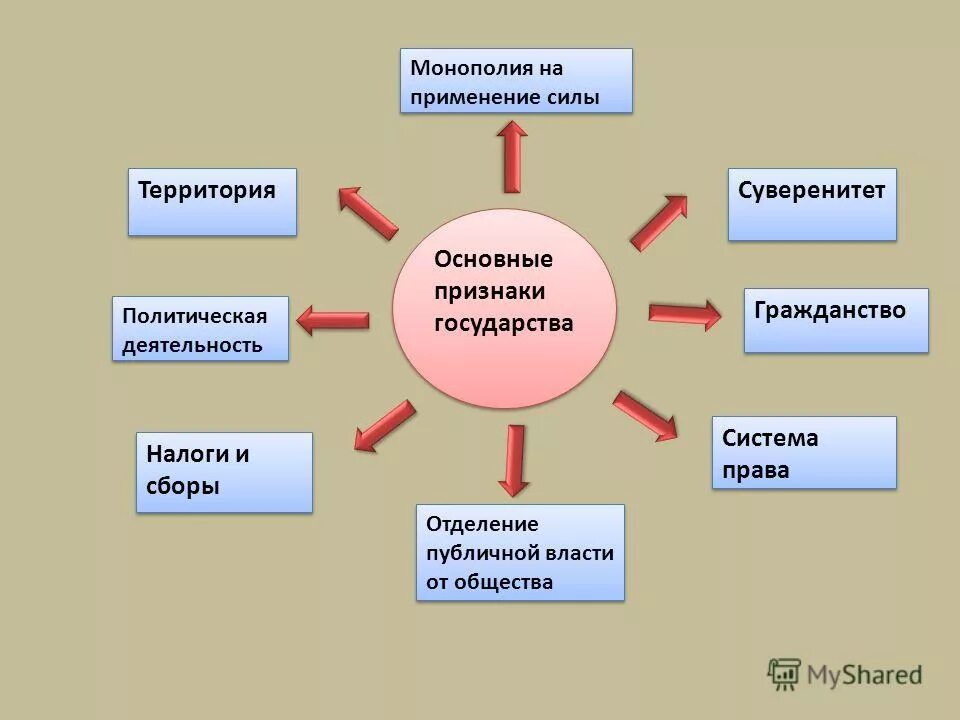 Монополия на применение силы

Территория

Суверенитет

Основные признаки государства

Политическая деятельность

Гражданство

Налоги и сборы

Система права

Отделение публичной власти от общества

MyShared